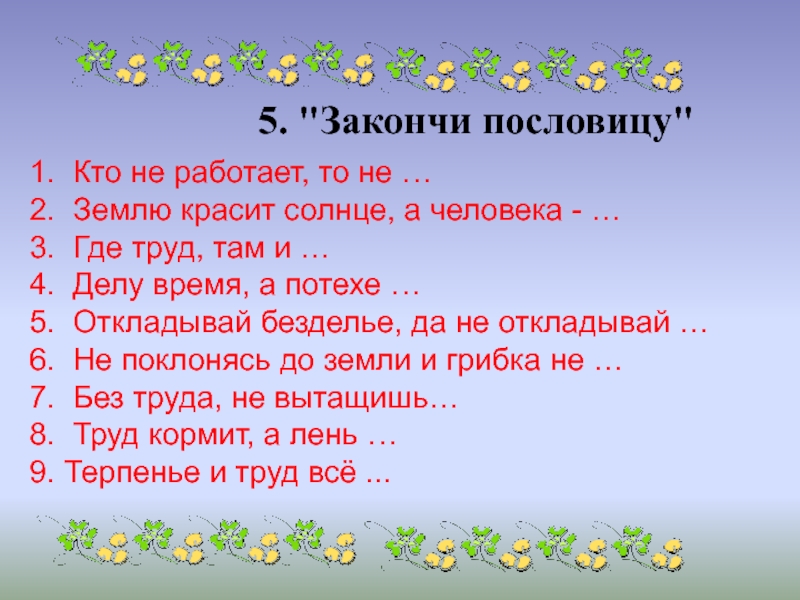 5. "Закончи пословицу"

1. Кто не работает, то не …
2. Землю красит солнце, а человека - …
3. Где труд, там и …
4. Делу время, а потехе …
5. Откладывай безделье, да не откладывай …
6. Не поклонясь до земли и грибка не …
7. Без труда, не вытащишь…
8. Труд кормит, а лень …
9. Терпенье и труд всё ...